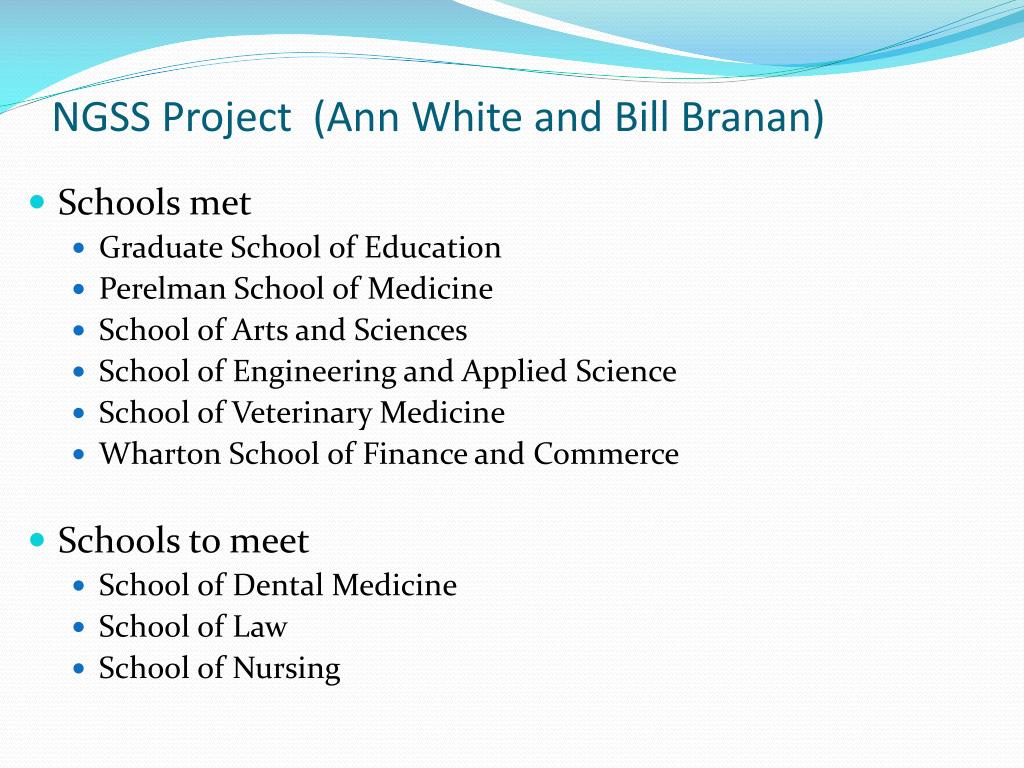 NGSS Project (Ann White and Bill Branan)

- Schools met
  - Graduate School of Education
  - Perelman School of Medicine
  - School of Arts and Sciences
  - School of Engineering and Applied Science
  - School of Veterinary Medicine
  - Wharton School of Finance and Commerce

- Schools to meet
  - School of Dental Medicine
  - School of Law
  - School of Nursing